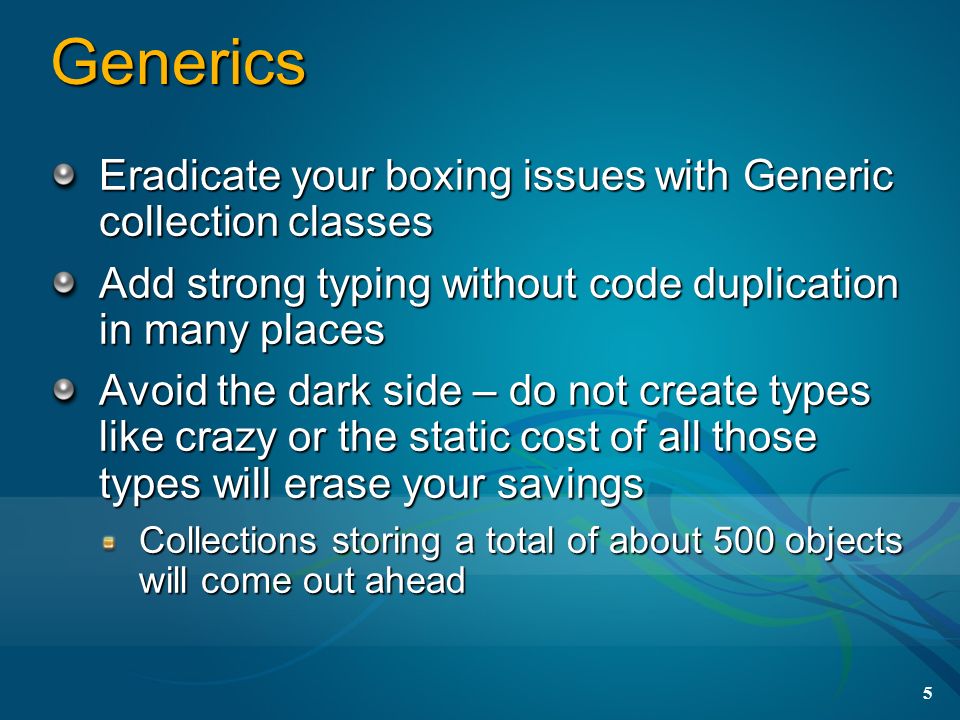 Generics

Eradicate your boxing issues with Generic collection classes

Add strong typing without code duplication in many places

Avoid the dark side – do not create types like crazy or the static cost of all those types will erase your savings

Collections storing a total of about 500 objects will come out ahead

5